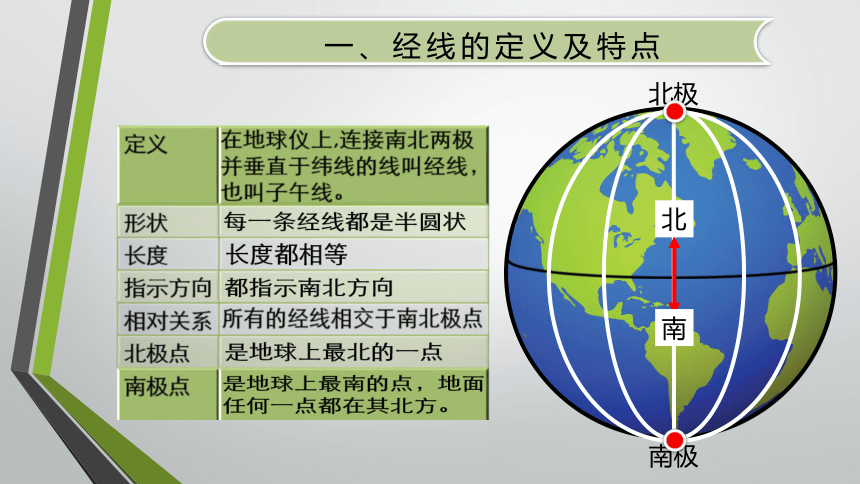 一、经线的定义及特点

| 定义 | 在地球仪上,连接南北两极并垂直于纬线的线叫经线，也叫子午线。 |
|---|---|
| 形状 | 每一条经线都是半圆状 |
| 长度 | 长度都相等 |
| 指示方向 | 都指示南北方向 |
| 相对关系 | 所有的经线相交于南北极点 |
| 北极点 | 是地球上最北的一点 |
| 南极点 | 是地球上最南的点，地面任何一点都在其北方。 |

北极

北

南

南极